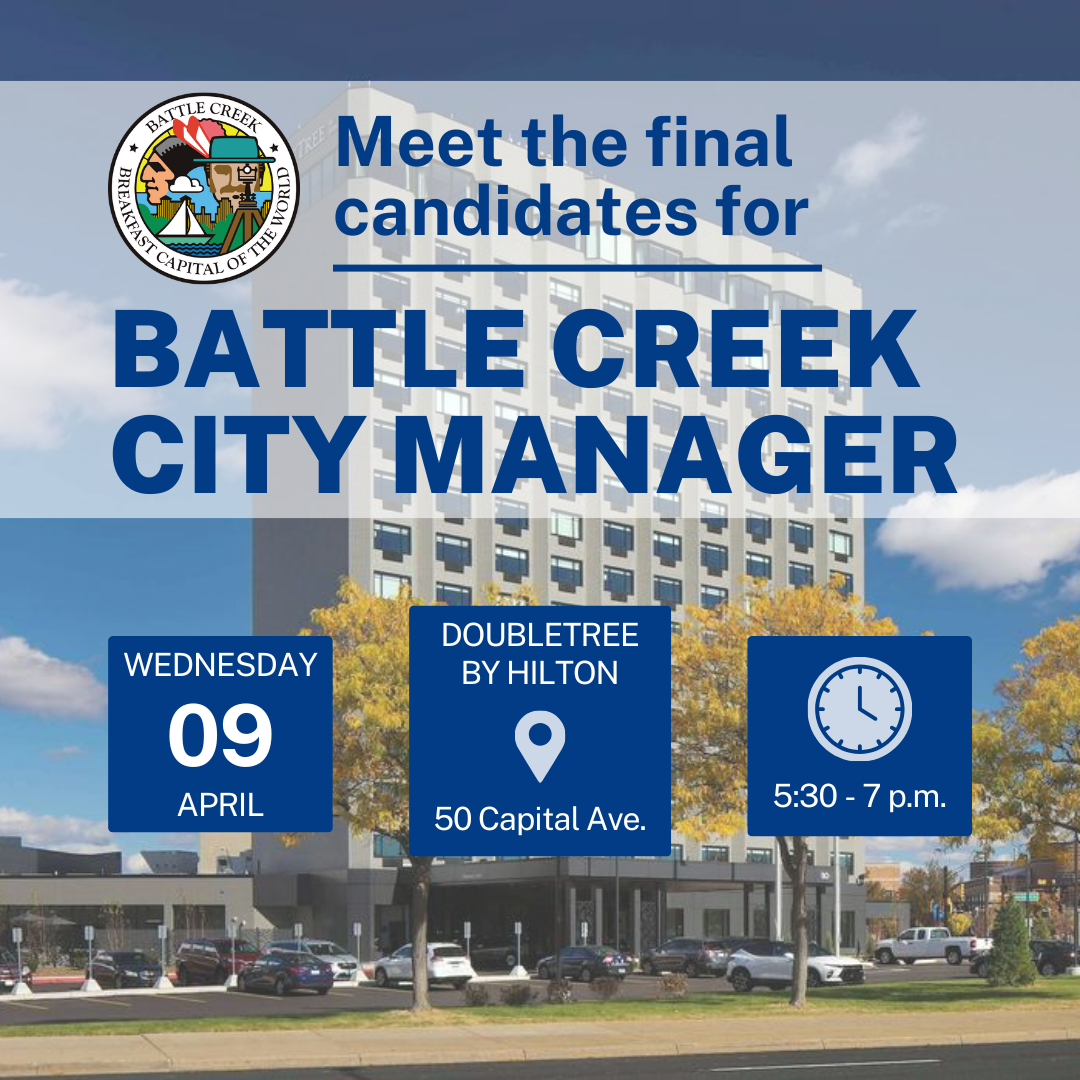 BATTLE CREEK
BREAKFAST CAPITAL OF THE WORLD

Meet the final candidates for

BATTLE CREEK CITY MANAGER

WEDNESDAY
09
APRIL

DOUBLETREE BY HILTON
50 Capital Ave.

5:30 - 7 p.m.